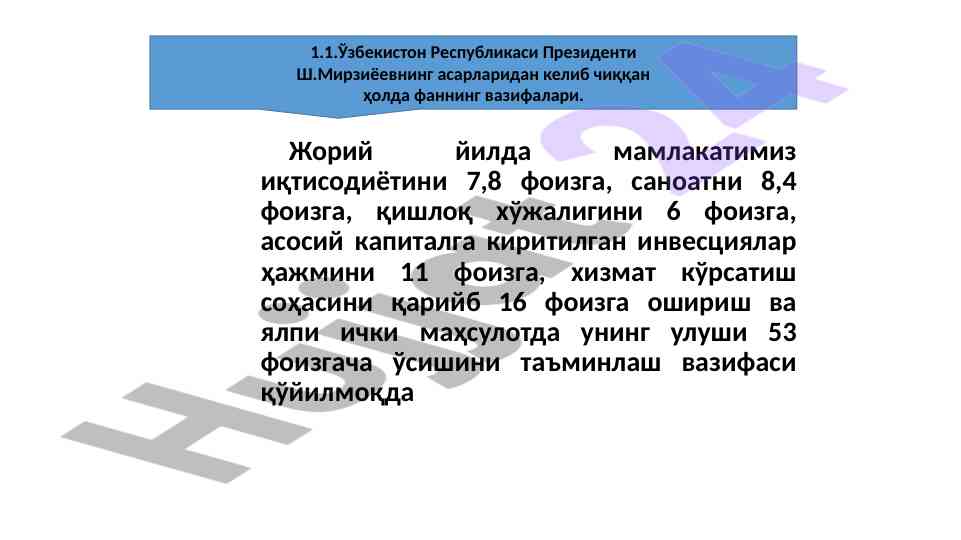 1.1.Ўзбекистон Республикаси Президенти Ш.Мирзиёевнинг асарларидан келиб чиққан ҳолда фаннинг вазифалари.

Жорий йилда мамлакатимиз иқтисодиётини 7,8 фоизга, саноатни 8,4 фоизга, қишлоқ хўжалигини 6 фоизга, асосий капиталга киритилган инвесциялар ҳажмини 11 фоизга, хизмат кўрсатиш соҳасини қарийб 16 фоизга ошириш ва ялпи ички маҳсулотда унинг улуши 53 фоизгача ўсишини таъминлаш вазифаси қўйилмоқда

Hujjat24